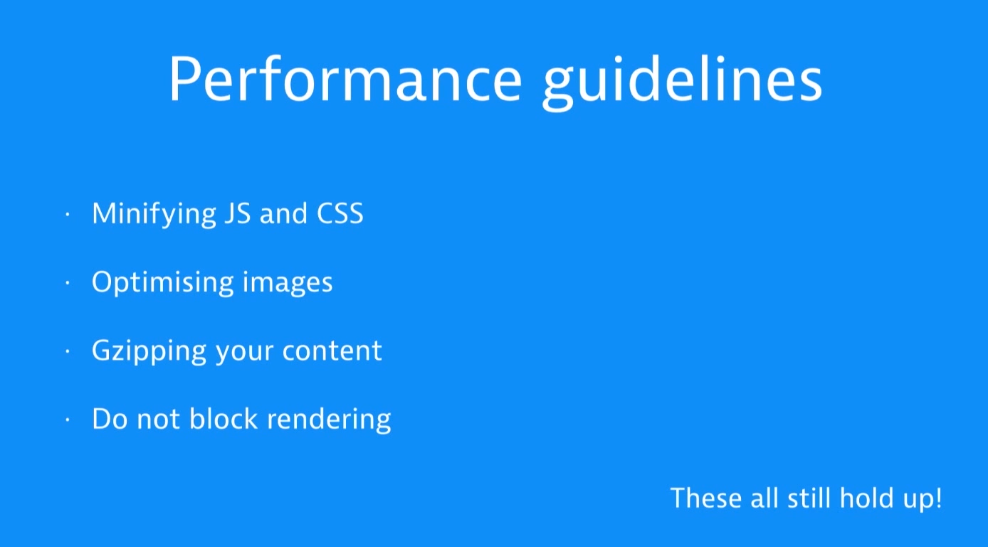 Performance guidelines

· Minifying JS and CSS

· Optimising images

· Gzipping your content

· Do not block rendering

These all still hold up!